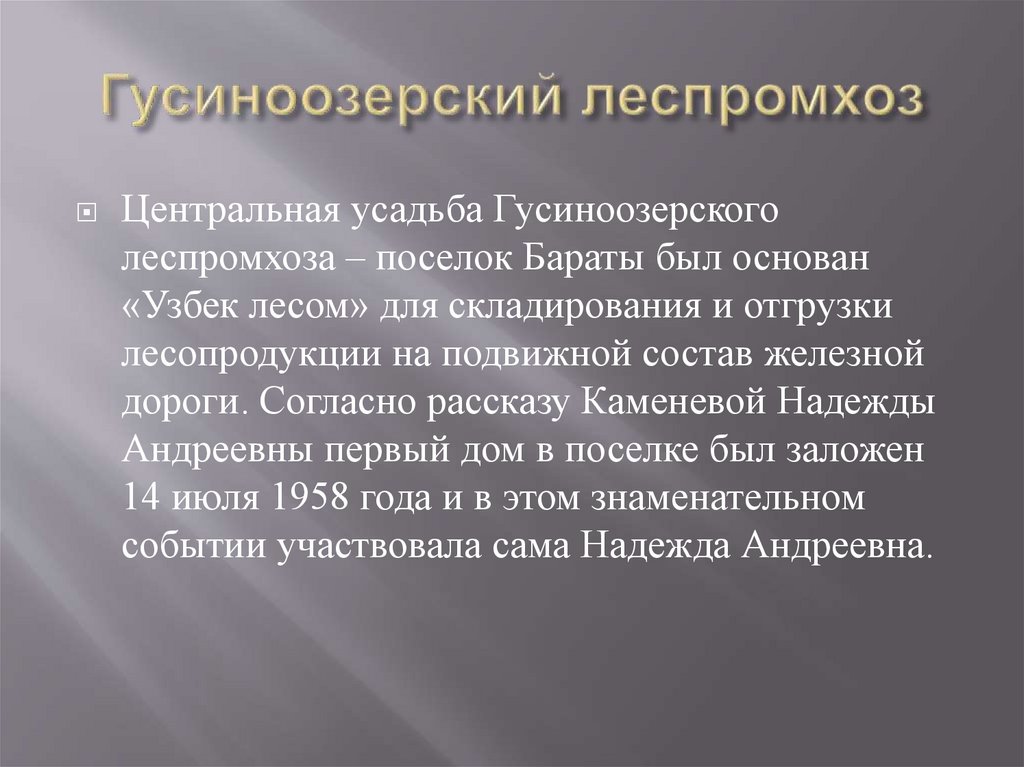 Гусиноозерский леспромхоз

Центральная усадьба Гусиноозерского леспромхоза – поселок Бараты был основан «Узбек лесом» для складирования и отгрузки лесопродукции на подвижной состав железной дороги. Согласно рассказу Каменевой Надежды Андреевны первый дом в поселке был заложен 14 июля 1958 года и в этом знаменательном событии участвовала сама Надежда Андреевна.